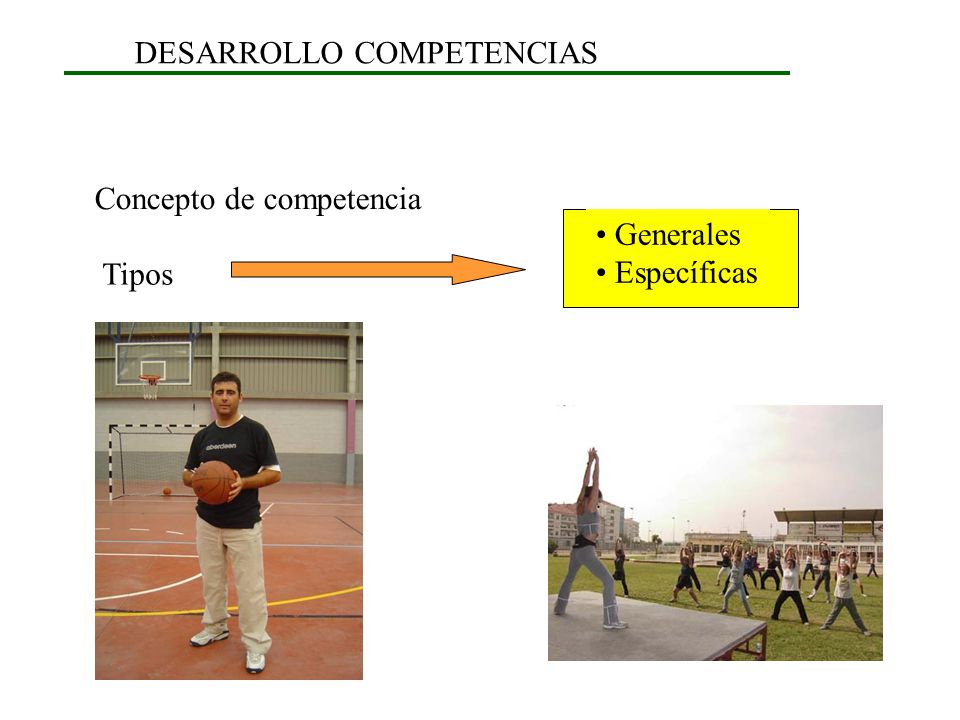 DESARROLLO COMPETENCIAS

Concepto de competencia

Tipos

• Generales
• Específicas

aberdeen